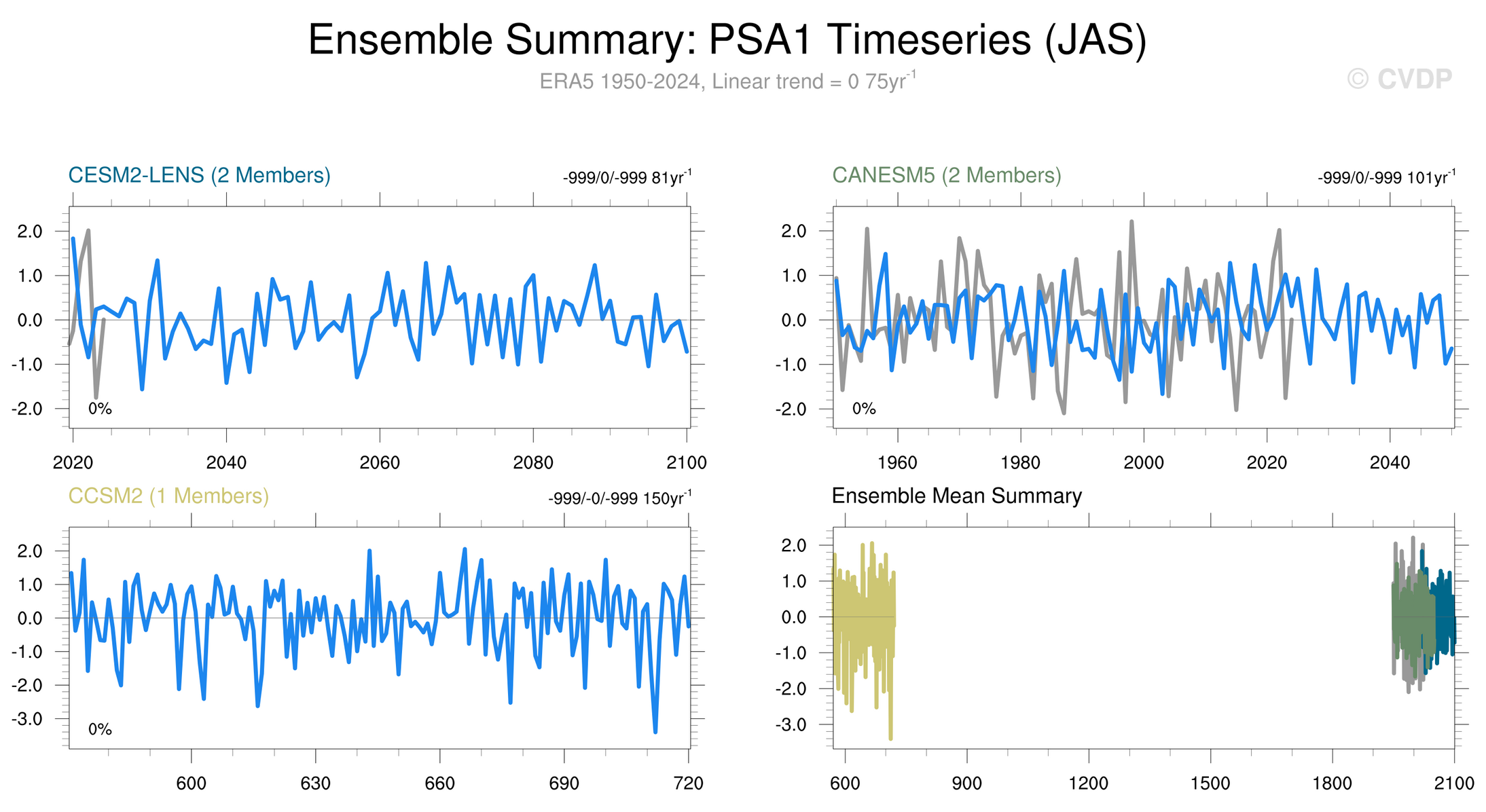 Ensemble Summary: PSA1 Timeseries (JAS)

ERA5 1950-2024, Linear trend = 0 75yr$^{-1}$

© CVDP

CESM2-LENS (2 Members)

-999/0/-999 81yr$^{-1}$

2.0
1.0
0.0
-1.0
-2.0

0%

2020
2040
2060
2080
2100

CANESM5 (2 Members)

-999/0/-999 101yr$^{-1}$

2.0
1.0
0.0
-1.0
-2.0

0%

1960
1980
2000
2020
2040

CCSM2 (1 Members)

-999/-0/-999 150yr$^{-1}$

2.0
1.0
0.0
-1.0
-2.0
-3.0

0%

600
630
660
690
720

Ensemble Mean Summary

2.0
1.0
0.0
-1.0
-2.0
-3.0

600
900
1200
1500
1800
2100